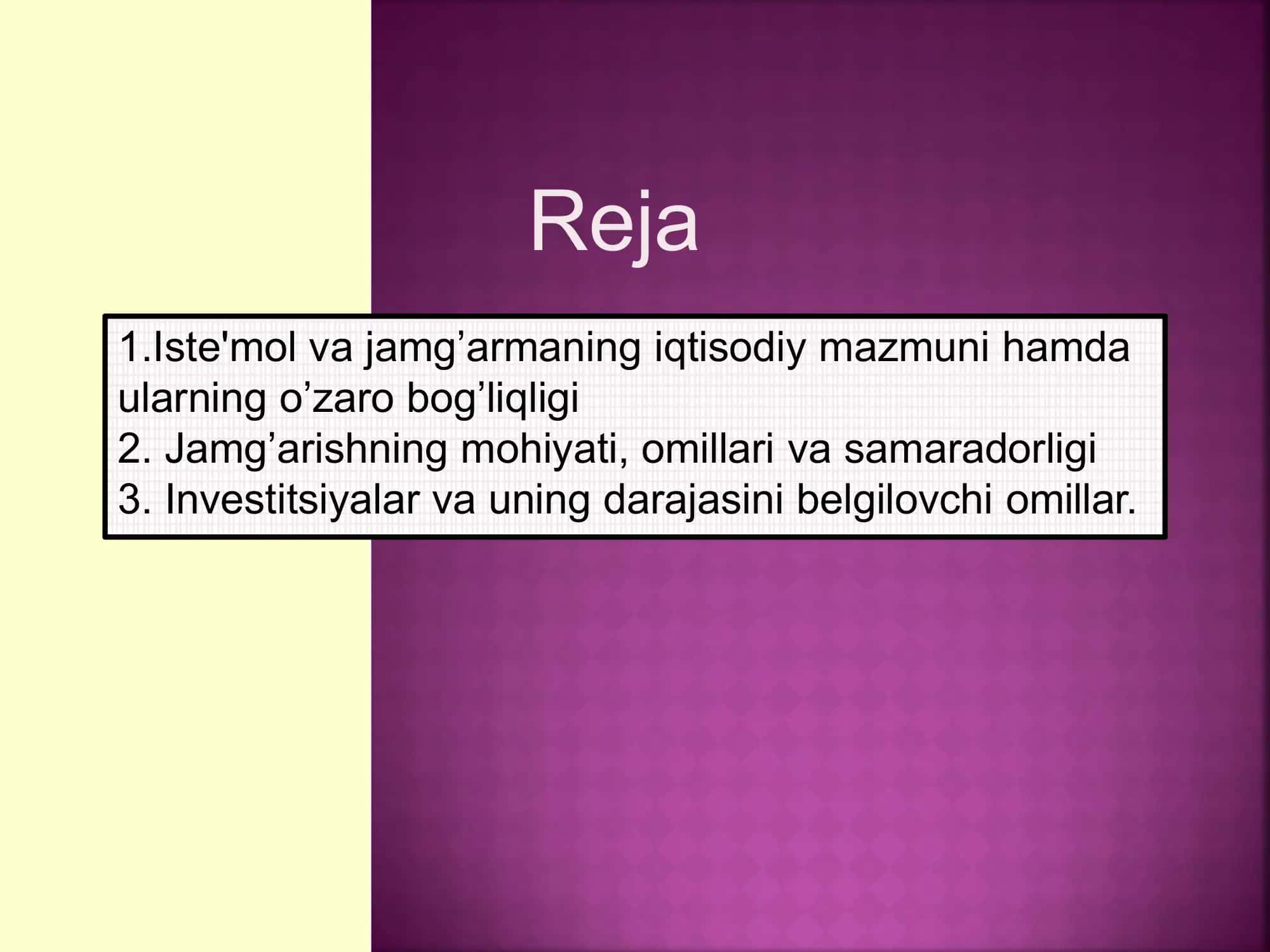 Reja

1.Iste'mol va jamg’armaning iqtisodiy mazmuni hamda ularning o’zaro bog’liqligi
2. Jamg’arishning mohiyati, omillari va samaradorligi
3. Investitsiyalar va uning darajasini belgilovchi omillar.